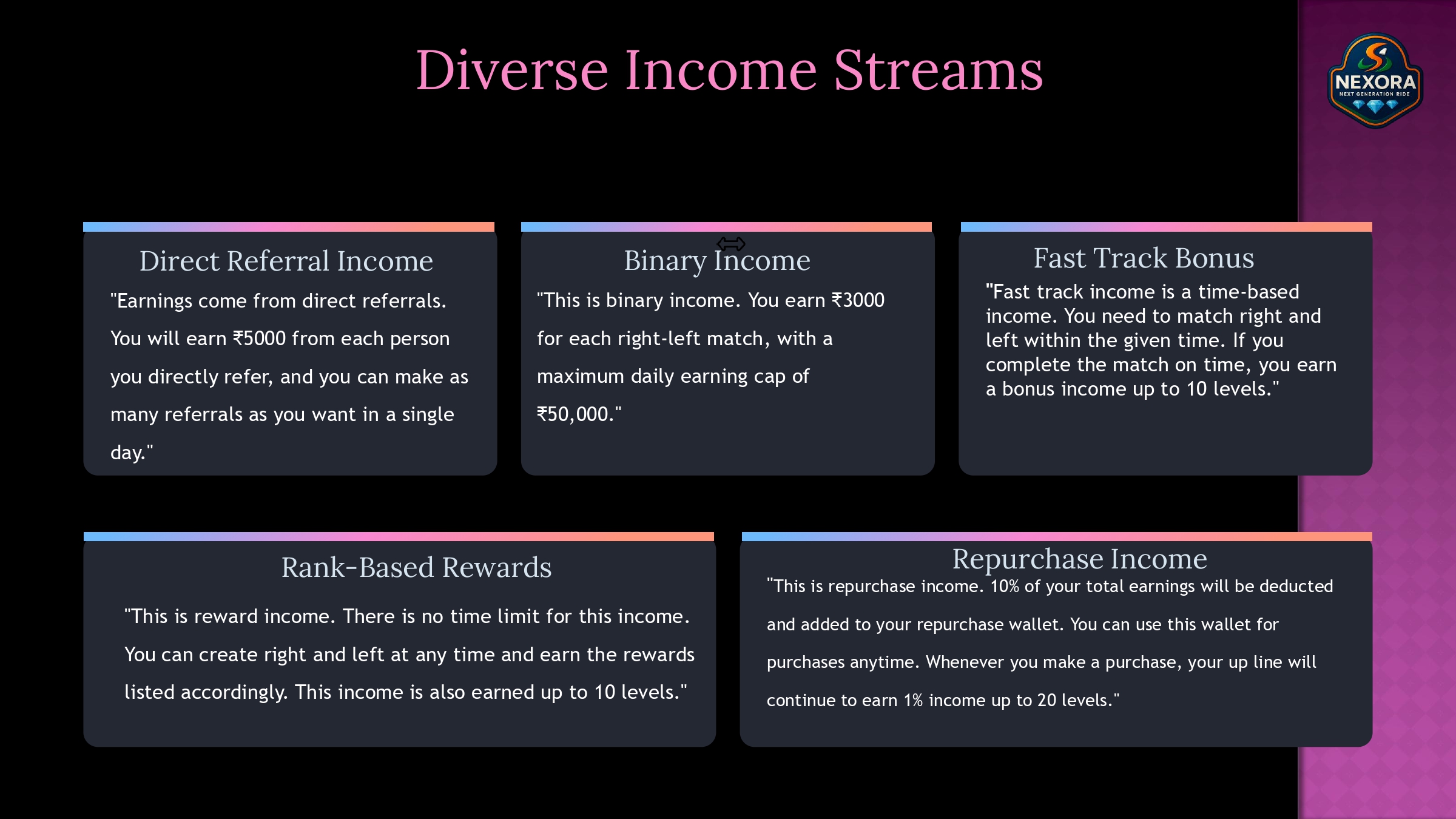 Diverse Income Streams

NEXORA
NEXT GENERATION RIDE

Direct Referral Income

"Earnings come from direct referrals. You will earn ₹5000 from each person you directly refer, and you can make as many referrals as you want in a single day."

Binary Income

"This is binary income. You earn ₹3000 for each right-left match, with a maximum daily earning cap of ₹50,000."

Fast Track Bonus

"Fast track income is a time-based income. You need to match right and left within the given time. If you complete the match on time, you earn a bonus income up to 10 levels."

Rank-Based Rewards

"This is reward income. There is no time limit for this income. You can create right and left at any time and earn the rewards listed accordingly. This income is also earned up to 10 levels."

Repurchase Income

"This is repurchase income. 10% of your total earnings will be deducted and added to your repurchase wallet. You can use this wallet for purchases anytime. Whenever you make a purchase, your up line will continue to earn 1% income up to 20 levels."